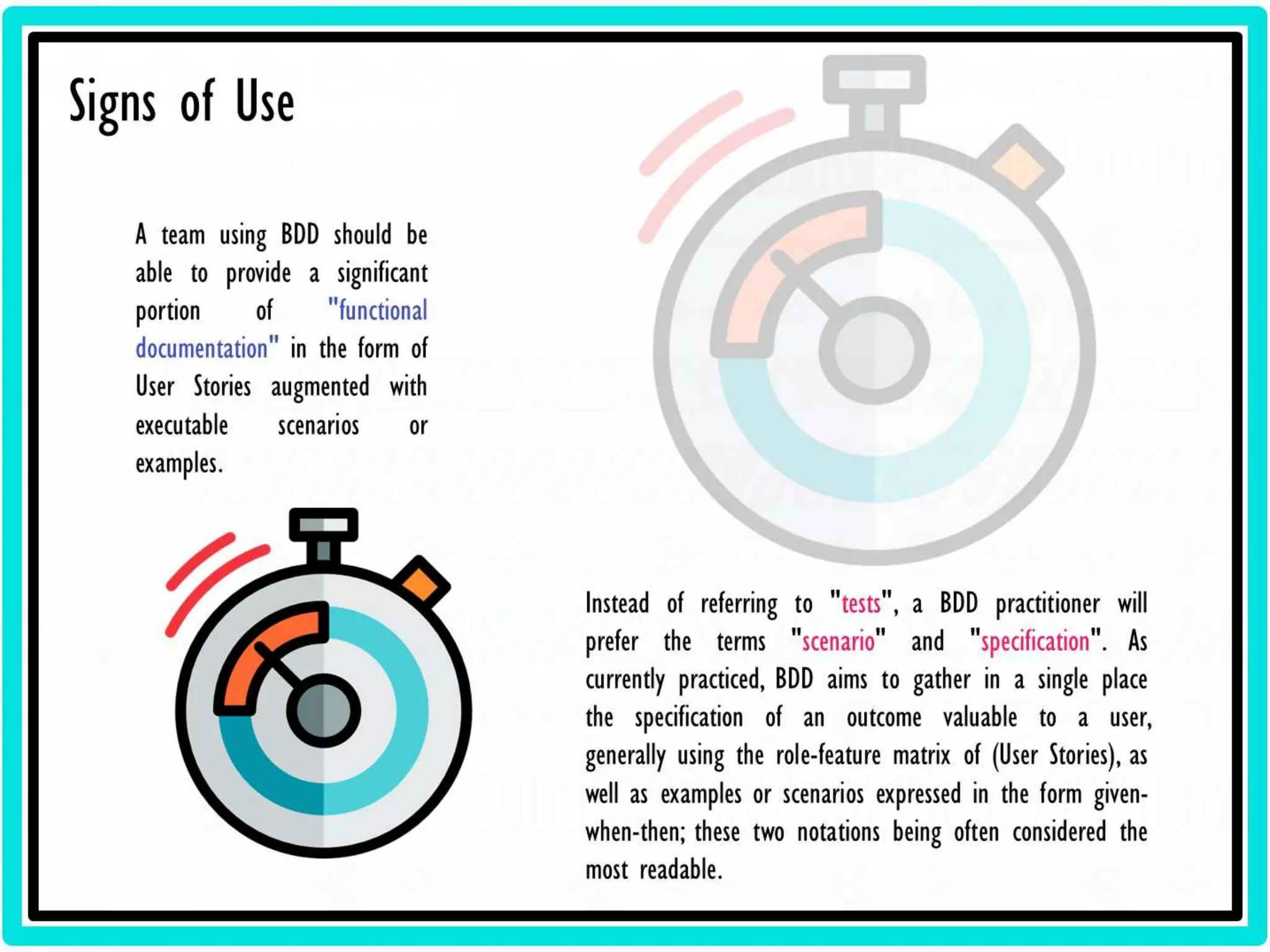 Signs of Use

A team using BDD should be able to provide a significant portion of "functional documentation" in the form of User Stories augmented with executable scenarios or examples.

Instead of referring to "tests", a BDD practitioner will prefer the terms "scenario" and "specification". As currently practiced, BDD aims to gather in a single place the specification of an outcome valuable to a user, generally using the role-feature matrix of (User Stories), as well as examples or scenarios expressed in the form given-when-then; these two notations being often considered the most readable.